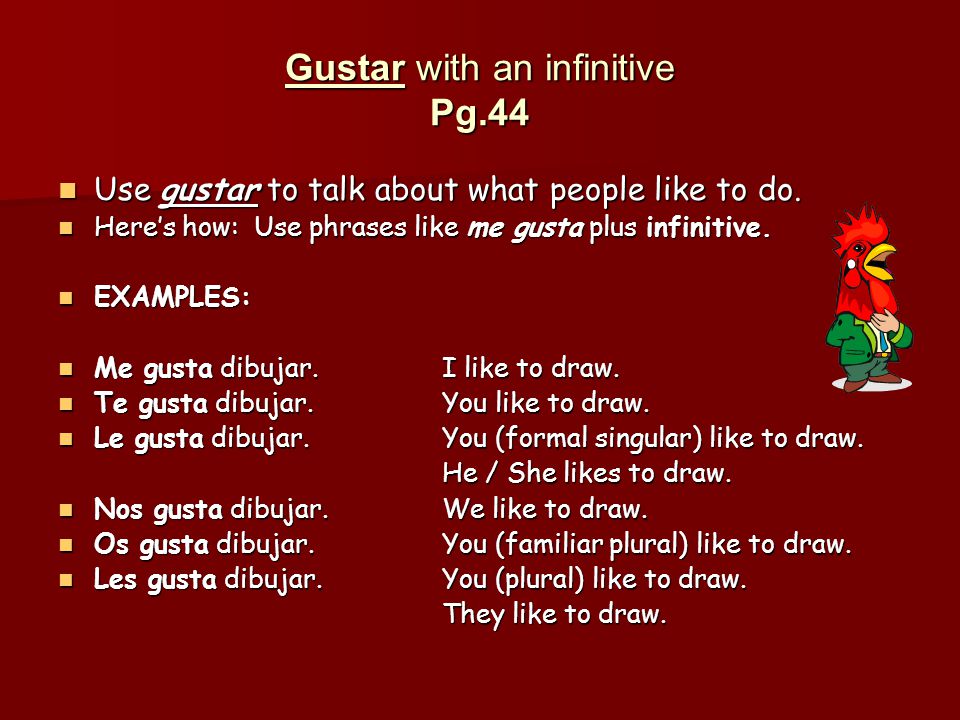 Gustar with an infinitive
Pg.44

Use gustar to talk about what people like to do.
Here's how: Use phrases like me gusta plus infinitive.

EXAMPLES:

Me gusta dibujar. I like to draw.
Te gusta dibujar. You like to draw.
Le gusta dibujar. You (formal singular) like to draw. He / She likes to draw.

Nos gusta dibujar. We like to draw.
Os gusta dibujar. You (familiar plural) like to draw.
Les gusta dibujar. You (plural) like to draw. They like to draw.